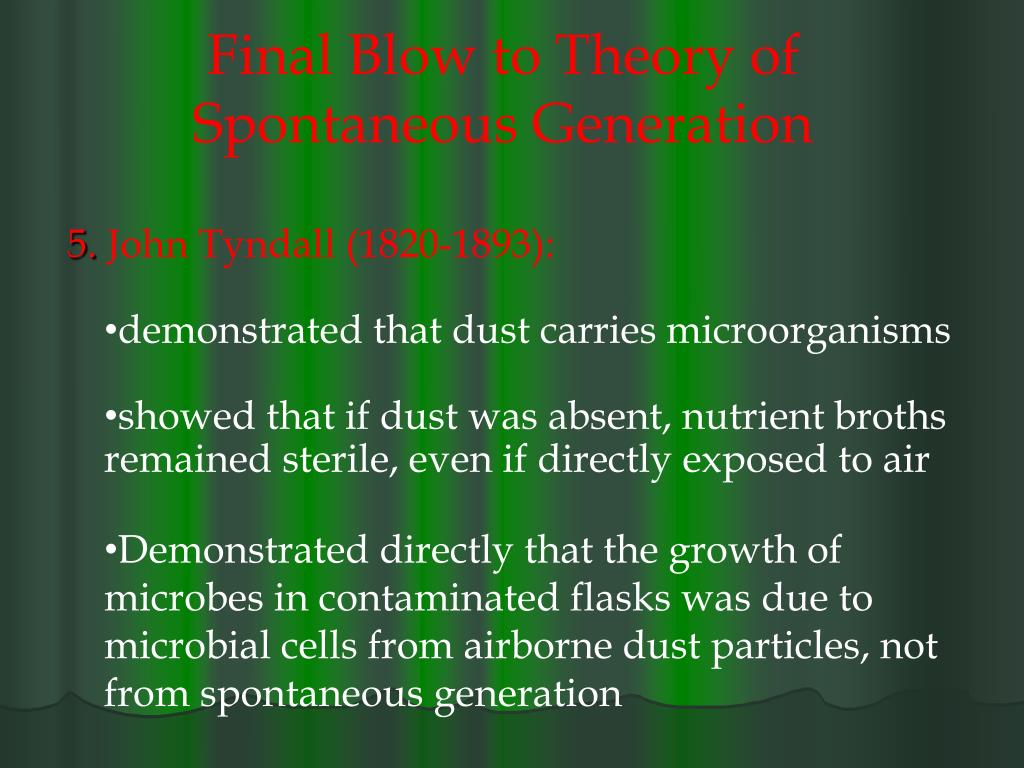 Final Blow to Theory of Spontaneous Generation

5. John Tyndall (1820-1893):

•demonstrated that dust carries microorganisms

•showed that if dust was absent, nutrient broths remained sterile, even if directly exposed to air

•Demonstrated directly that the growth of microbes in contaminated flasks was due to microbial cells from airborne dust particles, not from spontaneous generation